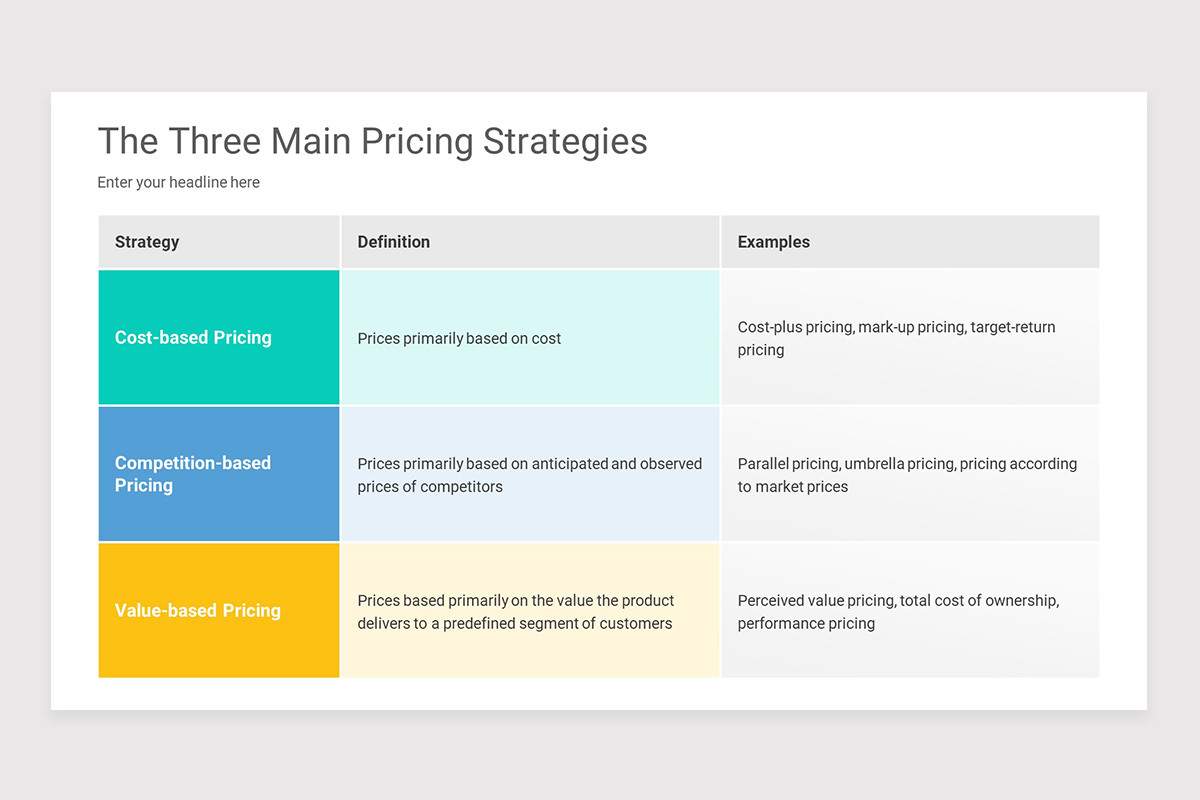 The Three Main Pricing Strategies

Enter your headline here

| Strategy | Definition | Examples |
|---|---|---|
| Cost-based Pricing | Prices primarily based on cost | Cost-plus pricing, mark-up pricing, target-return pricing |
| Competition-based Pricing | Prices primarily based on anticipated and observed prices of competitors | Parallel pricing, umbrella pricing, pricing according to market prices |
| Value-based Pricing | Prices based primarily on the value the product delivers to a predefined segment of customers | Perceived value pricing, total cost of ownership, performance pricing |